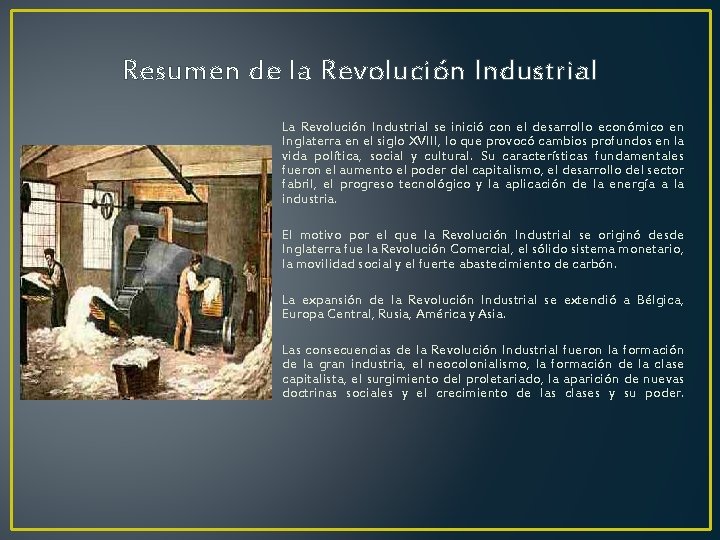 Resumen de la Revolución Industrial

La Revolución Industrial se inició con el desarrollo económico en Inglaterra en el siglo XVIII, lo que provocó cambios profundos en la vida política, social y cultural. Su características fundamentales fueron el aumento el poder del capitalismo, el desarrollo del sector fabril, el progreso tecnológico y la aplicación de la energía a la industria.

El motivo por el que la Revolución Industrial se originó desde Inglaterra fue la Revolución Comercial, el sólido sistema monetario, la movilidad social y el fuerte abastecimiento de carbón.

La expansión de la Revolución Industrial se extendió a Bélgica, Europa Central, Rusia, América y Asia.

Las consecuencias de la Revolución Industrial fueron la formación de la gran industria, el neocolonialismo, la formación de la clase capitalista, el surgimiento del proletariado, la aparición de nuevas doctrinas sociales y el crecimiento de las clases y su poder.